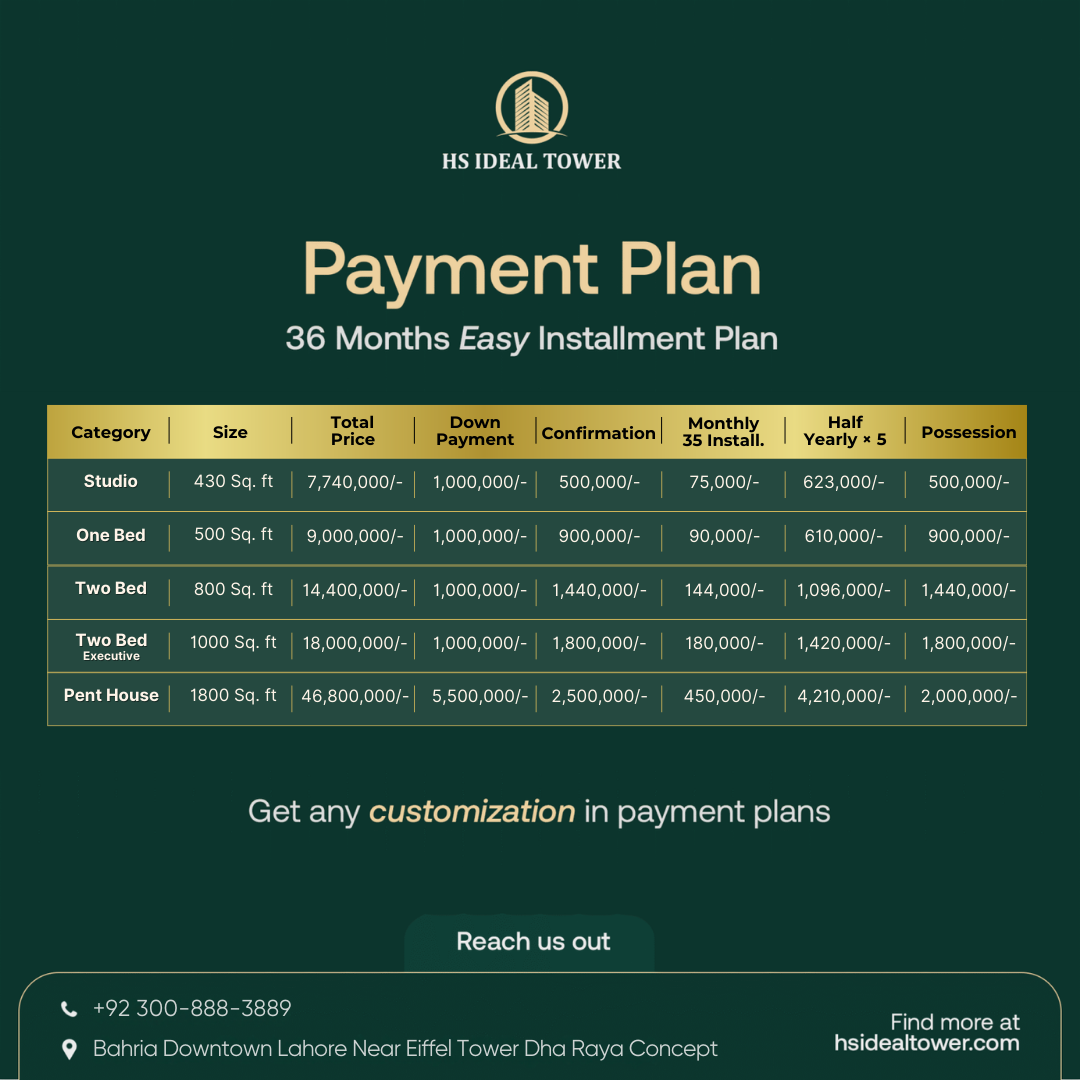 HS IDEAL TOWER

Payment Plan

36 Months Easy Installment Plan

| Category | Size | Total Price | Down Payment | Confirmation | Monthly 35 Install. | Half Yearly × 5 | Possession |
|---|---|---|---|---|---|---|---|
| Studio | 430 Sq. ft | 7,740,000/- | 1,000,000/- | 500,000/- | 75,000/- | 623,000/- | 500,000/- |
| One Bed | 500 Sq. ft | 9,000,000/- | 1,000,000/- | 900,000/- | 90,000/- | 610,000/- | 900,000/- |
| Two Bed | 800 Sq. ft | 14,400,000/- | 1,000,000/- | 1,440,000/- | 144,000/- | 1,096,000/- | 1,440,000/- |
| Two Bed Executive | 1000 Sq. ft | 18,000,000/- | 1,000,000/- | 1,800,000/- | 180,000/- | 1,420,000/- | 1,800,000/- |
| Pent House | 1800 Sq. ft | 46,800,000/- | 5,500,000/- | 2,500,000/- | 450,000/- | 4,210,000/- | 2,000,000/- |

Get any customization in payment plans

Reach us out

+92 300-888-3889

Bahria Downtown Lahore Near Eiffel Tower Dha Raya Concept

Find more at
hsidealtower.com